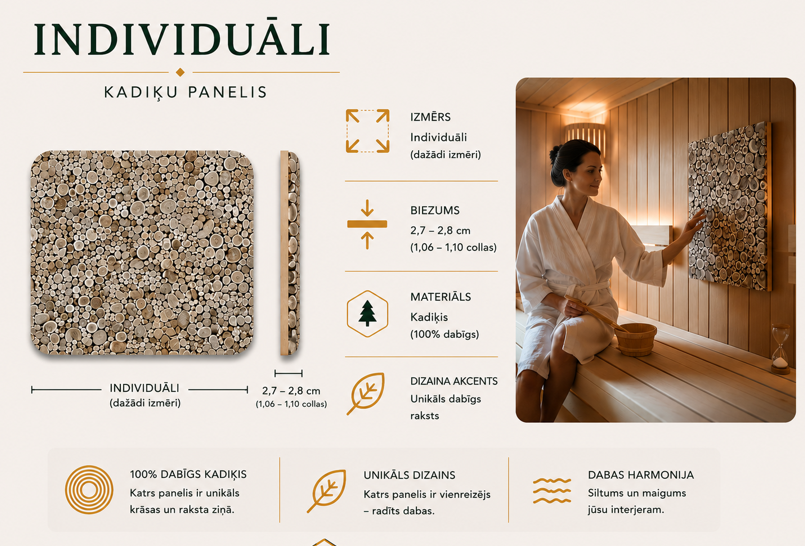 INDIVIDUĀLI

KADIĶU PANELIS

INDIVIDUĀLI
(dažādi izmēri)

2,7 – 2,8 cm
(1,06 – 1,10 collas)

IZMĒRS
Individuāli
(dažādi izmēri)

BIEZUMS
2,7 – 2,8 cm
(1,06 – 1,10 collas)

MATERIĀLS
Kadiķis
(100% dabīgs)

DIZAINA AKCENTS
Unikāls dabīgs raksts

100% DABĪGS KADIĶIS
Katrs panelis ir unikāls krāsas un raksta ziņā.

UNIKĀLS DIZAINS
Katrs panelis ir vienreizējs – radīts dabas.

DABAS HARMONIJA
Siltums un maigums jūsu interjeram.